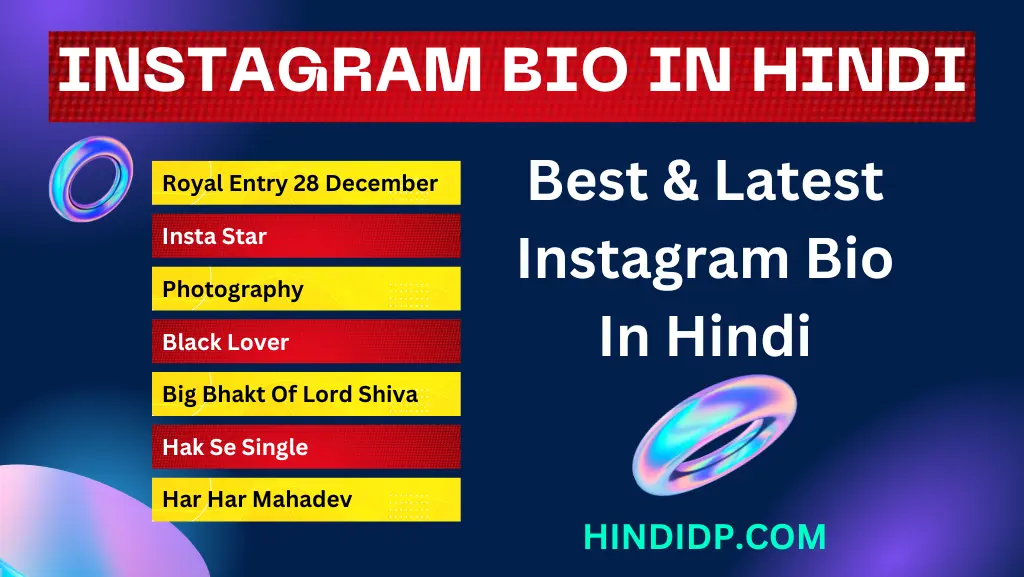 INSTAGRAM BIO IN HINDI

Royal Entry 28 December

Insta Star

Photography

Black Lover

Big Bhakt Of Lord Shiva

Hak Se Single

Har Har Mahadev

Best & Latest Instagram Bio In Hindi

HINDIDP.COM